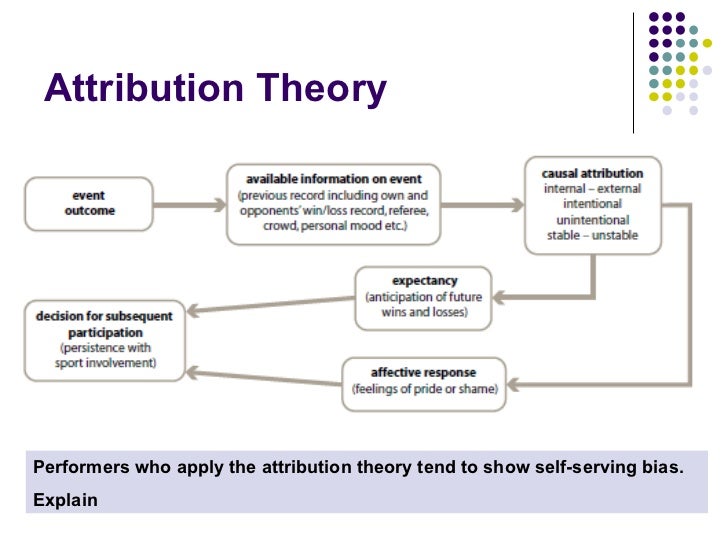 Attribution Theory

event outcome

available information on event (previous record including own and opponents' win/loss record, referee, crowd, personal mood etc.)

causal attribution internal – external intentional unintentional stable – unstable

expectancy (anticipation of future wins and losses)

decision for subsequent participation (persistence with sport involvement)

affective response (feelings of pride or shame)

Performers who apply the attribution theory tend to show self-serving bias. Explain